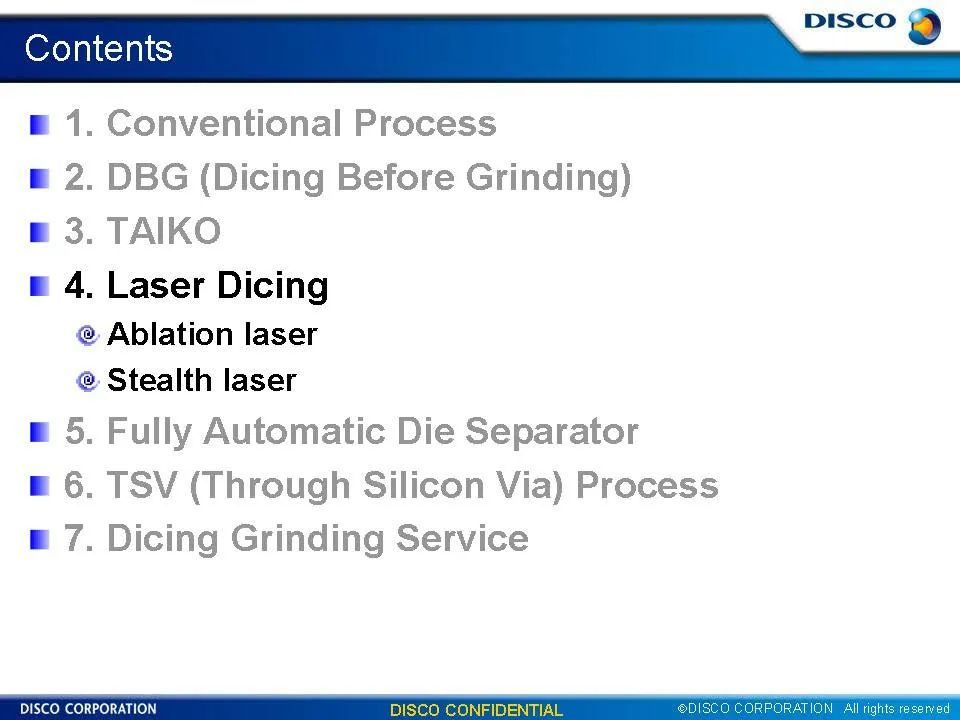 Contents

DISCO

1. Conventional Process
2. DBG (Dicing Before Grinding)
3. TAIKO
4. Laser Dicing
Ablation laser
Stealth laser
5. Fully Automatic Die Separator
6. TSV (Through Silicon Via) Process
7. Dicing Grinding Service

DISCO CORPORATION

DISCO CONFIDENTIAL

©DISCO CORPORATION All rights reserved